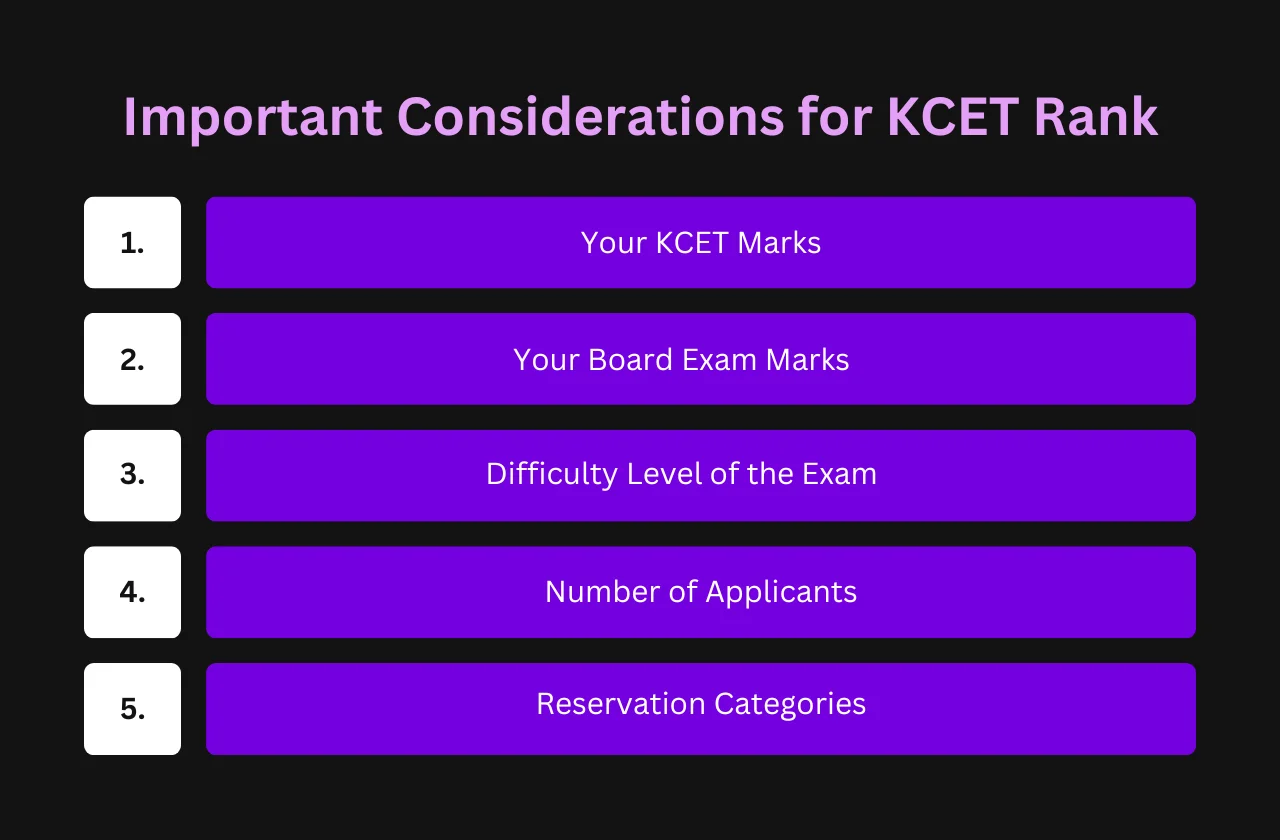 Important Considerations for KCET Rank

1. Your KCET Marks

2. Your Board Exam Marks

3. Difficulty Level of the Exam

4. Number of Applicants

5. Reservation Categories